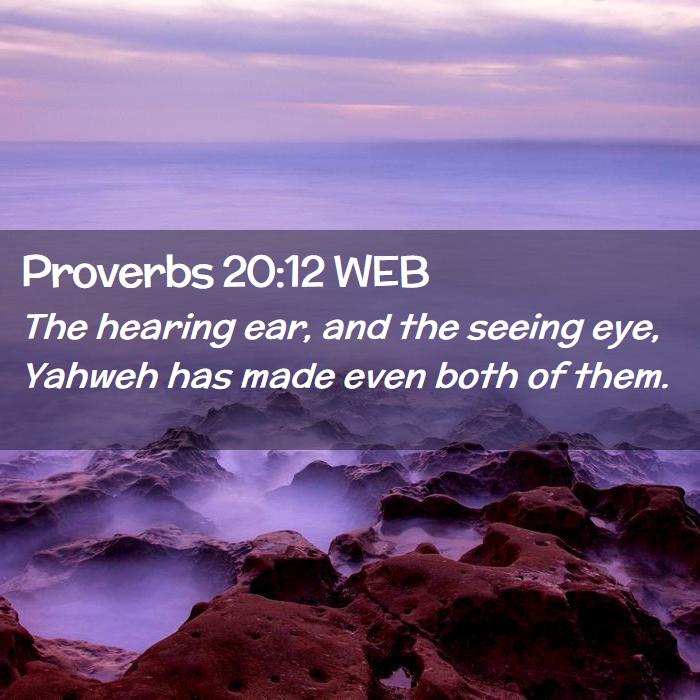 Proverbs 20:12 WEB

The hearing ear, and the seeing eye, Yahweh has made even both of them.